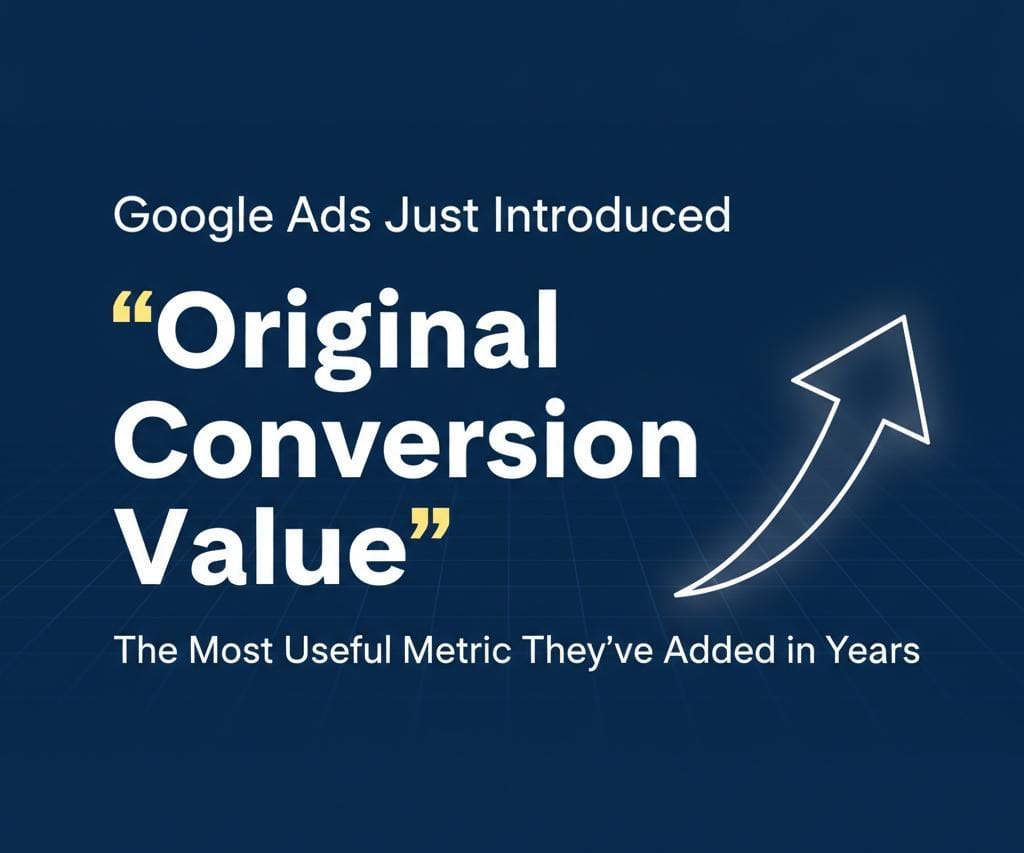 Google Ads Just Introduced

“Original Conversion Value”

The Most Useful Metric They’ve Added in Years